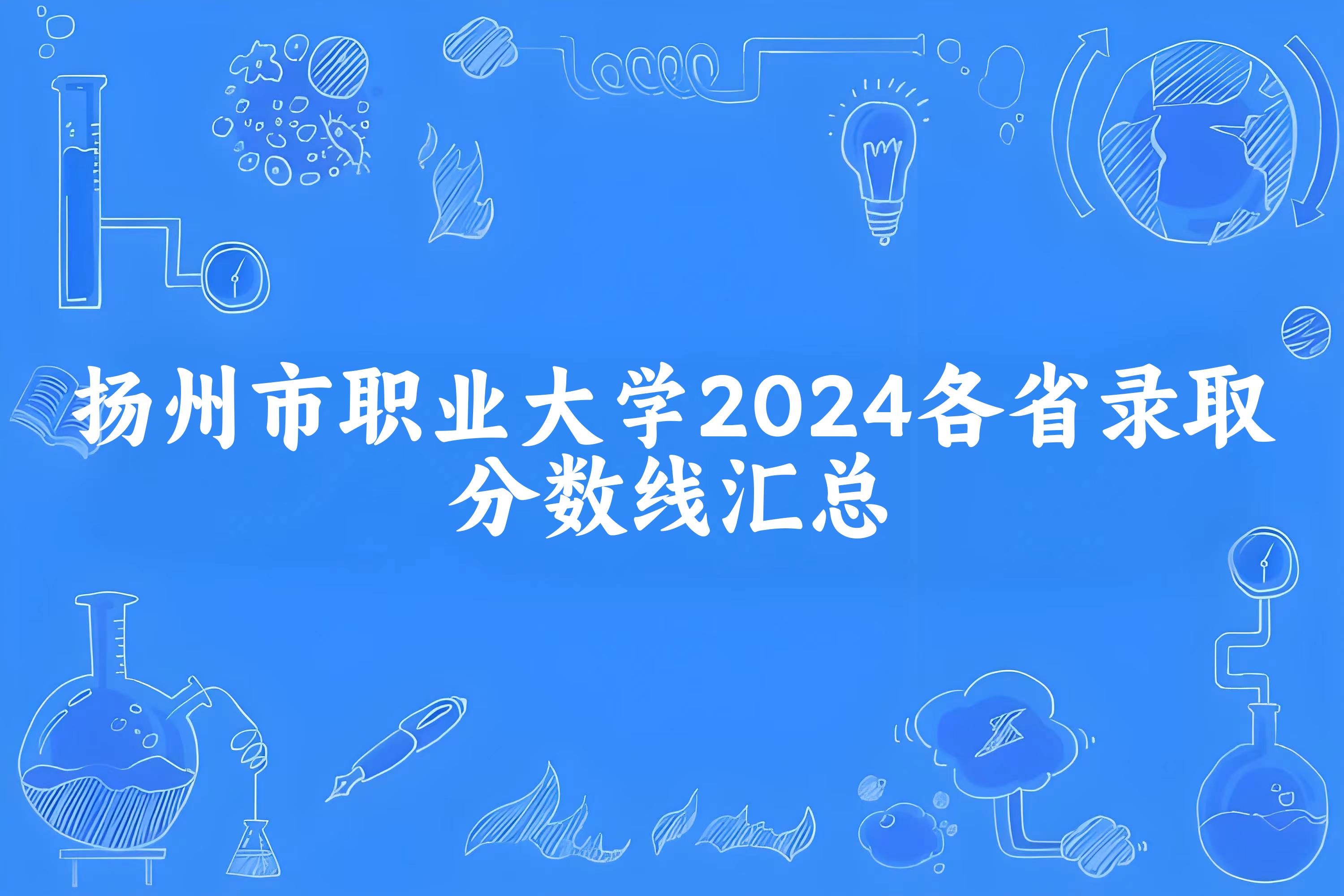 扬州市职业大学2024各省录取分数线汇总